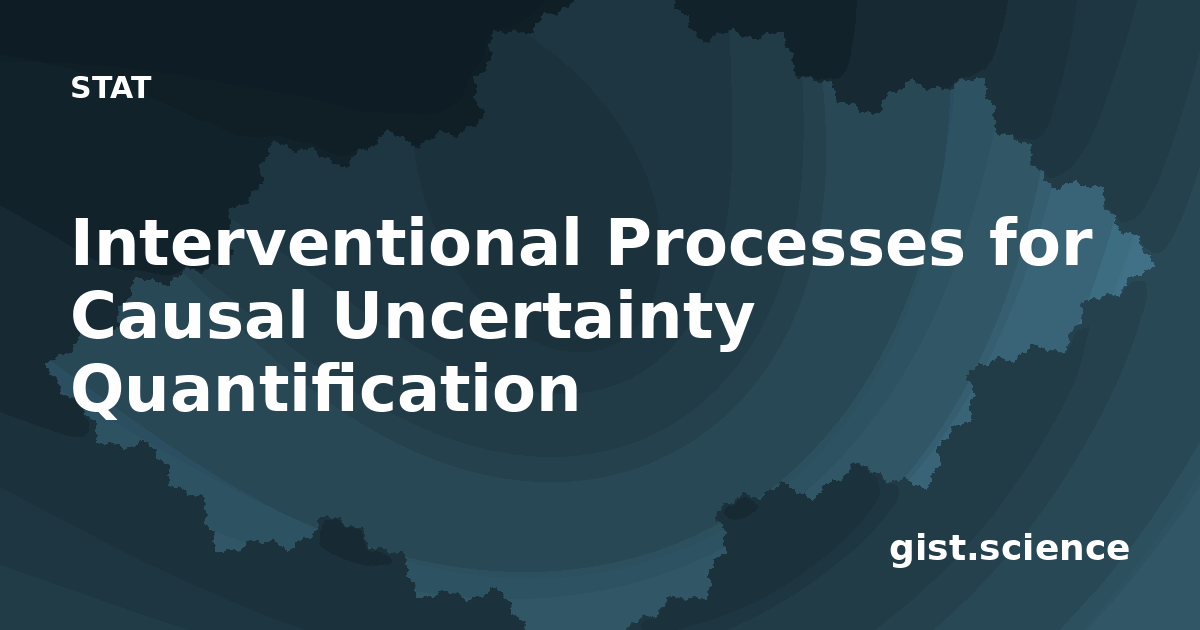 STAT

Interventional Processes for Causal Uncertainty Quantification

gist.science